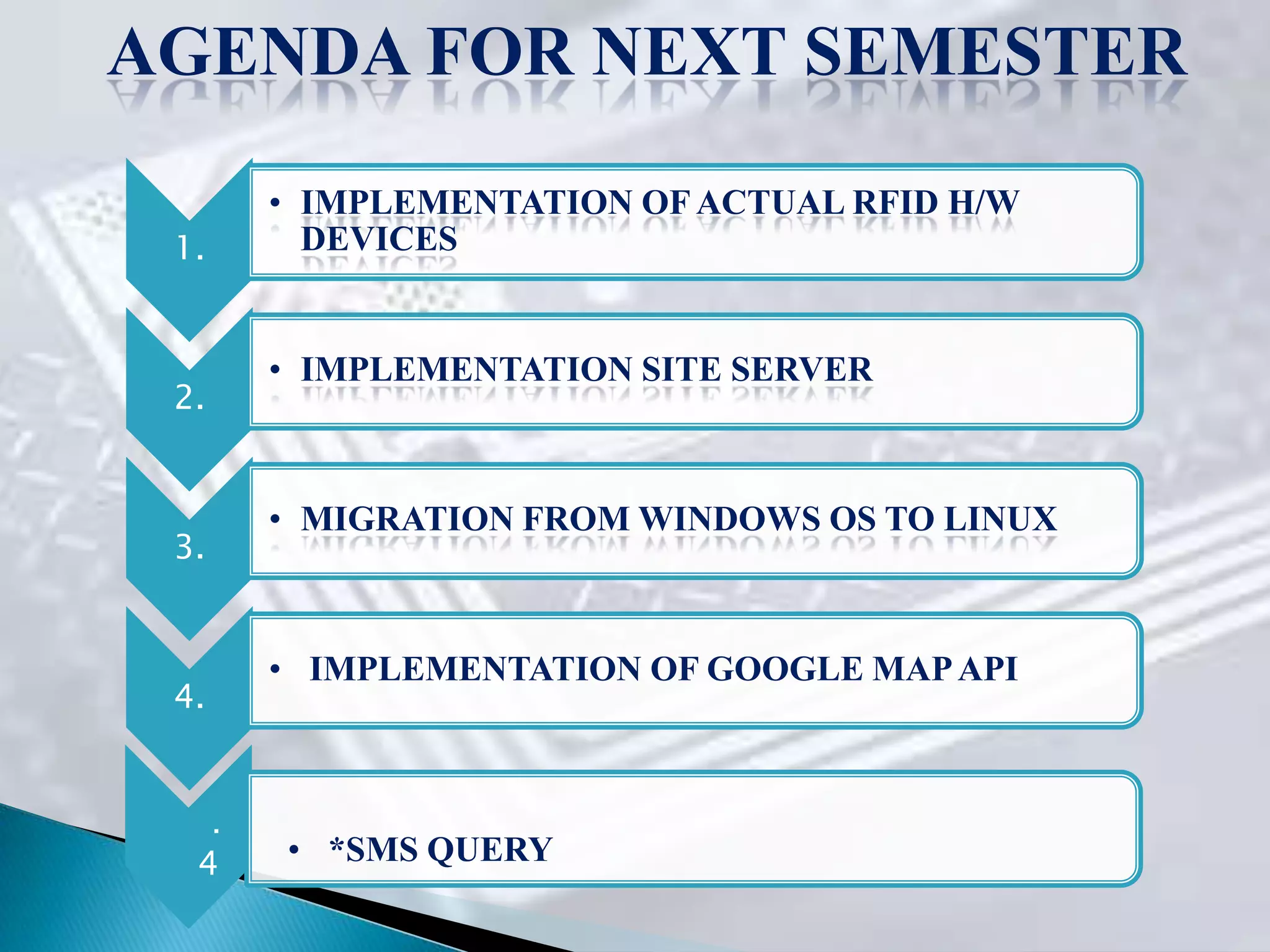 AGENDA FOR NEXT SEMESTER

1.

• IMPLEMENTATION OF ACTUAL RFID H/W DEVICES

2.

• IMPLEMENTATION SITE SERVER

3.

• MIGRATION FROM WINDOWS OS TO LINUX

4.

• IMPLEMENTATION OF GOOGLE MAP API

.
4

• *SMS QUERY